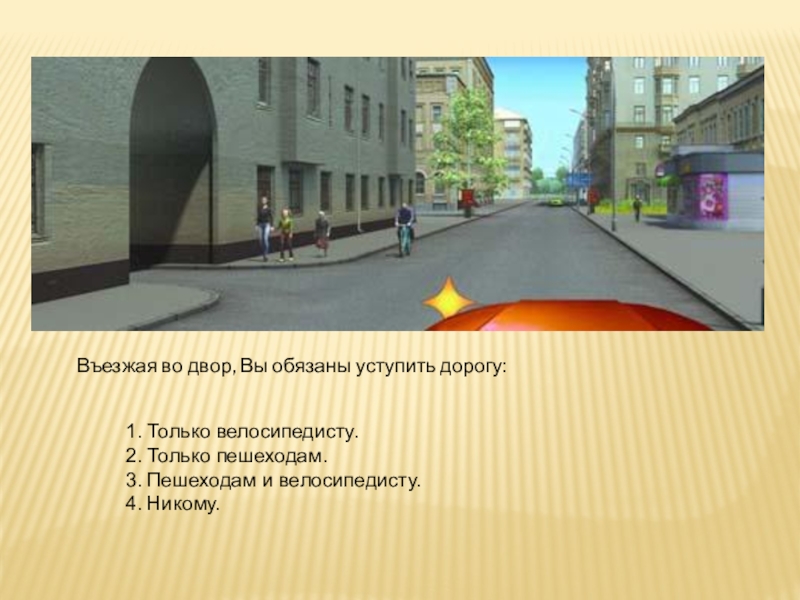 Въезжая во двор, Вы обязаны уступить дорогу:

1. Только велосипедисту.
2. Только пешеходам.
3. Пешеходам и велосипедисту.
4. Никому.